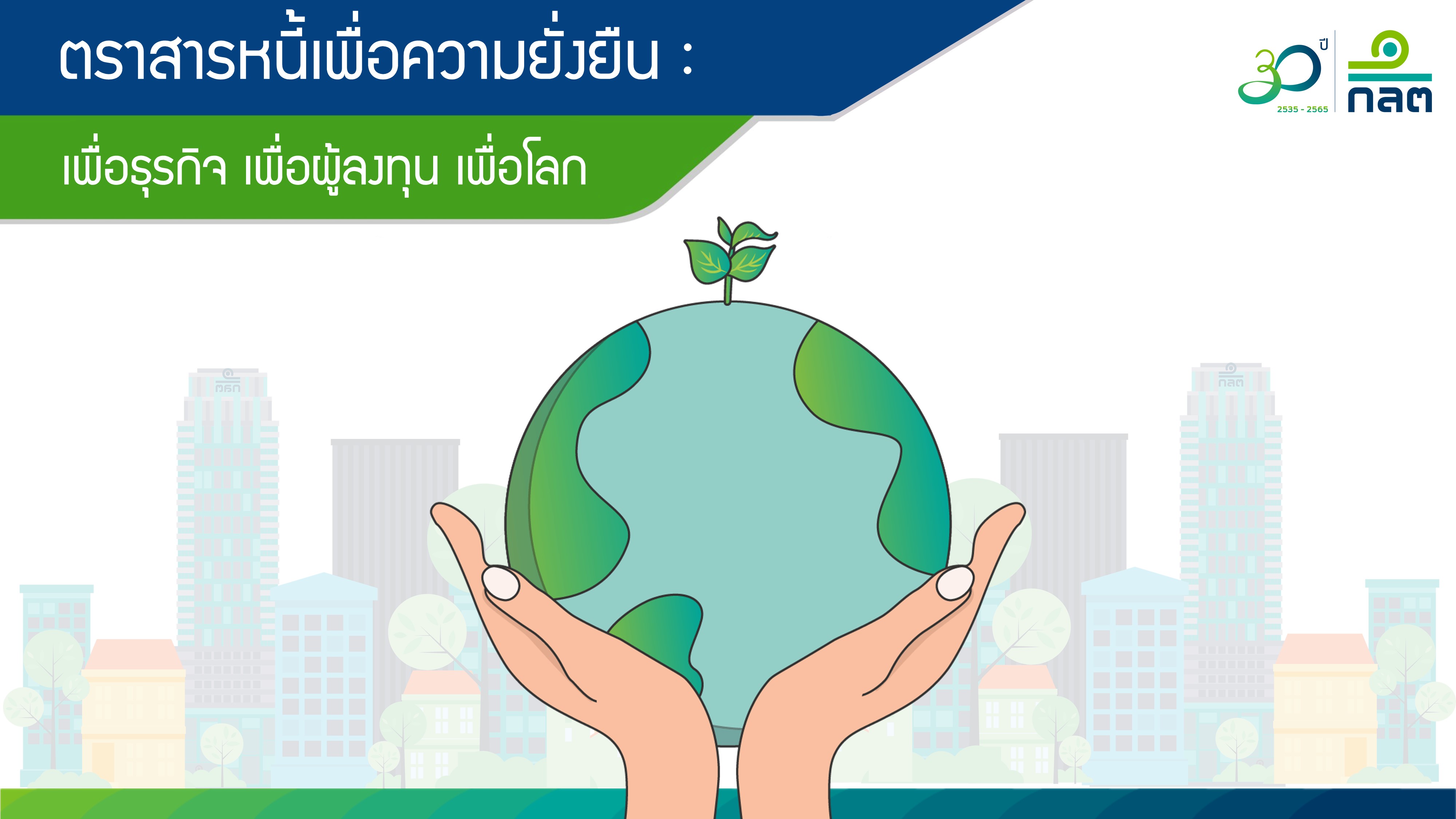 ตราสารหนี้เพื่อความยั่งยืน :

เพื่อธุรกิจ เพื่อผู้ลงทุน เพื่อโลก

30 ปี 2535 - 2565

กลต

กลต

กลต